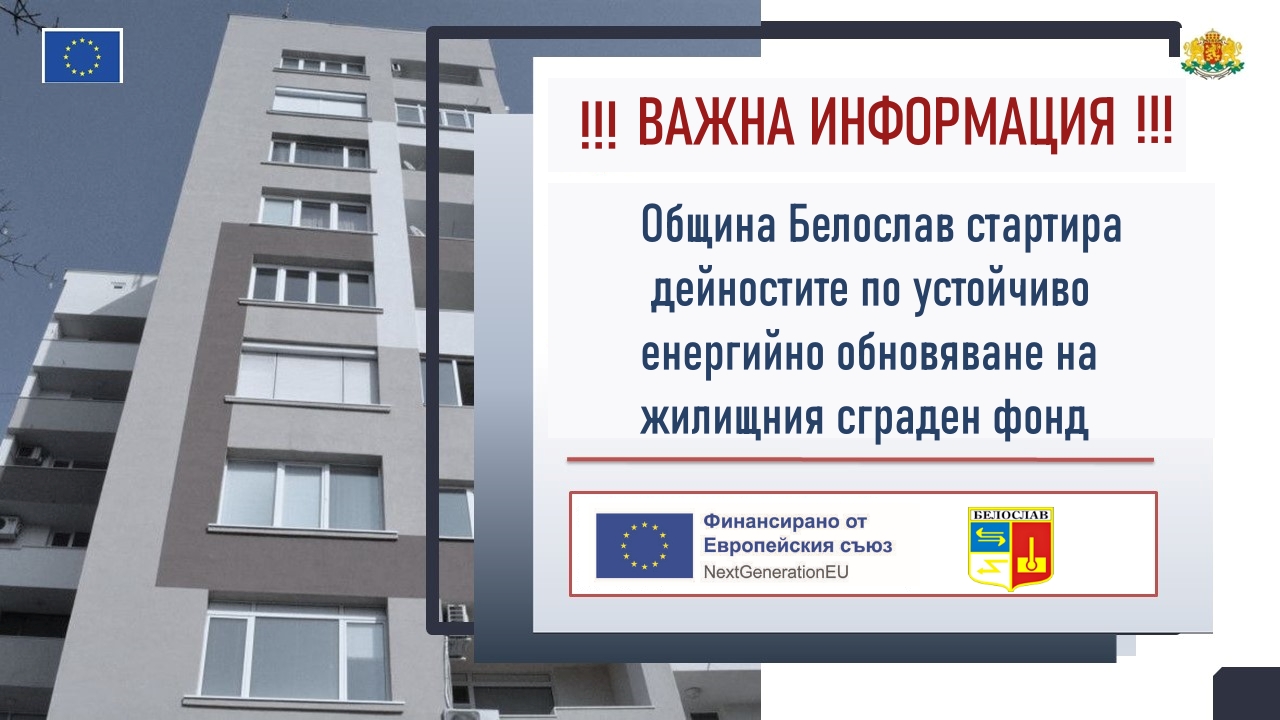 !!! ВАЖНА ИНФОРМАЦИЯ !!!

Община Белослав стартира дейностите по устойчиво енергийно обновяване на жилищния сграден фонд

Финансирано от Европейския съюз
NextGenerationEU

БЕЛОСЛАВ